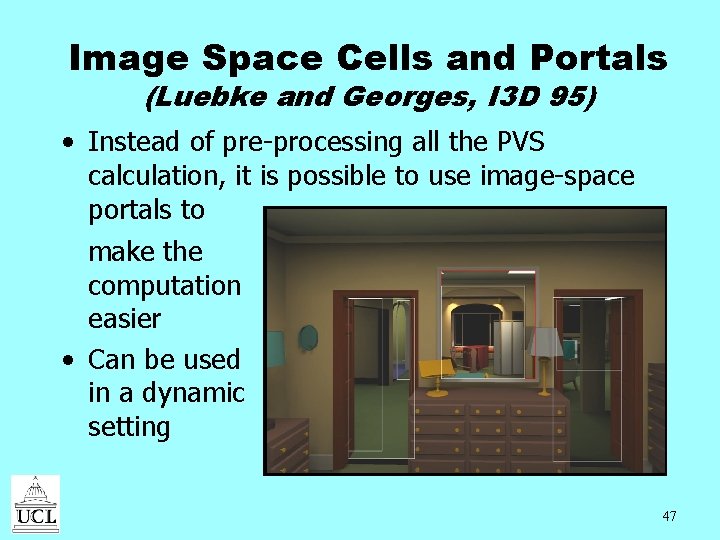 Image Space Cells and Portals
(Luebke and Georges, I3D 95)

• Instead of pre-processing all the PVS calculation, it is possible to use image-space portals to make the computation easier

• Can be used in a dynamic setting

UCL

47